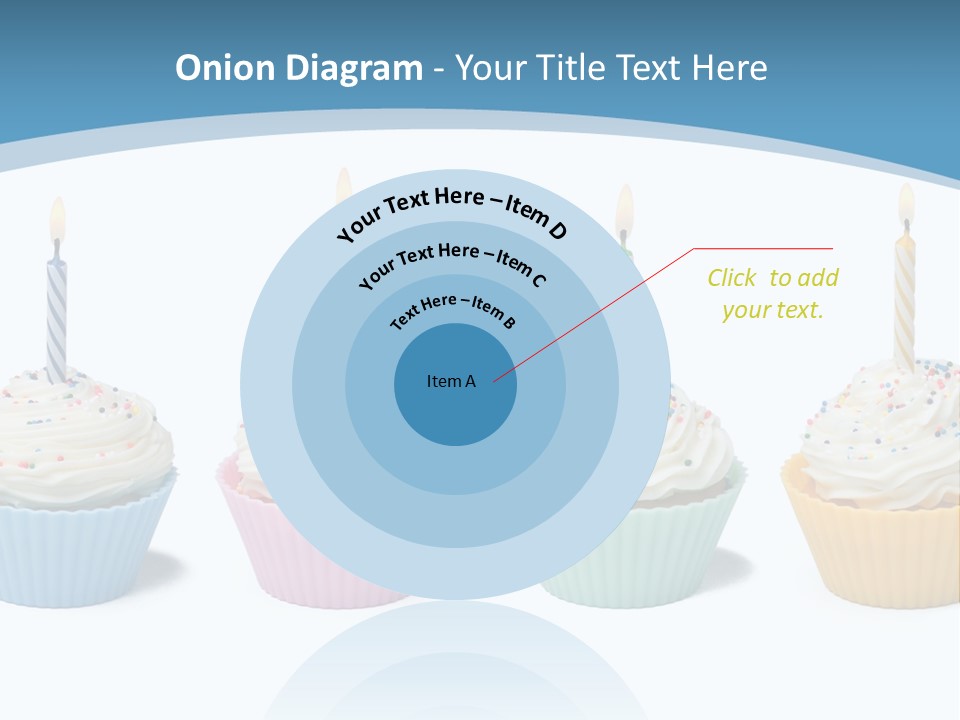 Onion Diagram - Your Title Text Here

Your Text Here – Item D

Your Text Here – Item C

Text Here – Item B

Item A

Click to add your text.